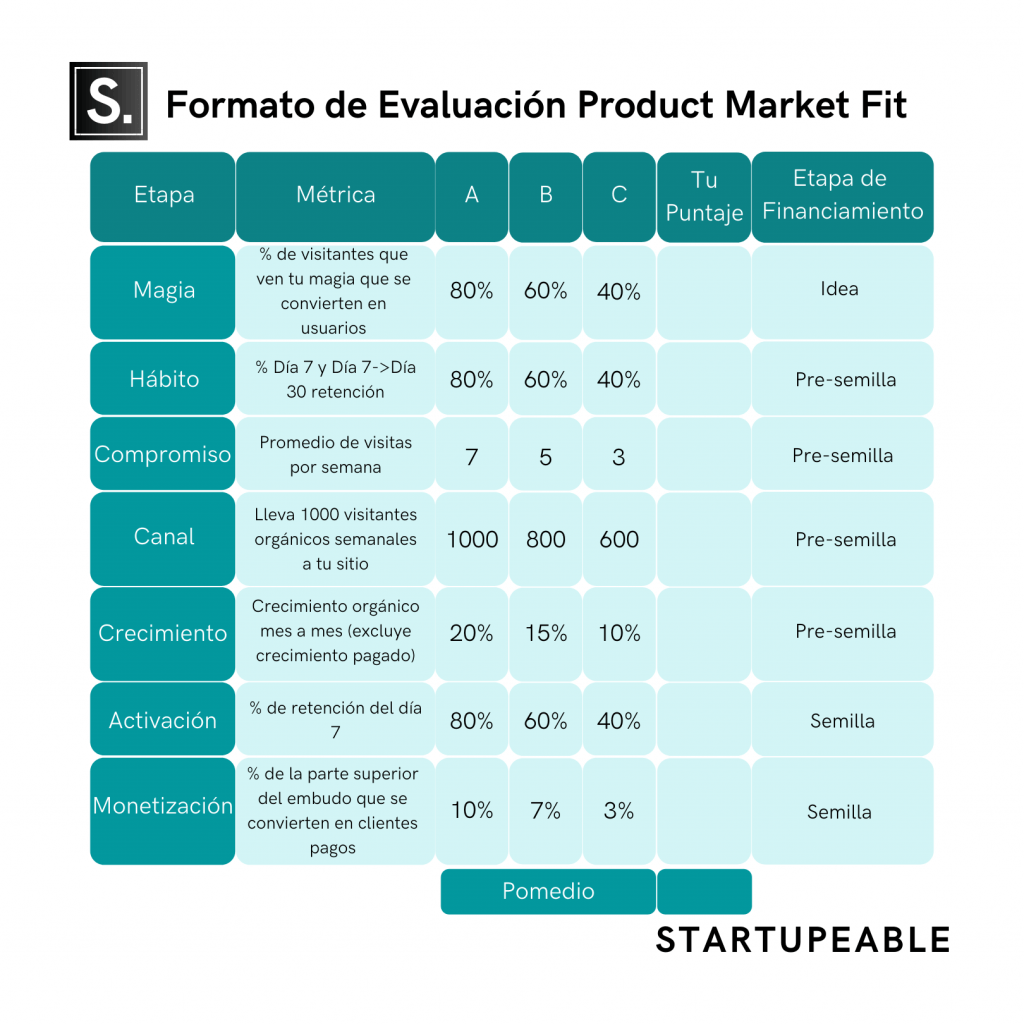 S.

Formato de Evaluación Product Market Fit

| Etapa | Métrica | A | B | C | Tu Puntaje | Etapa de Financiamiento |
|---|---|---|---|---|---|---|
| Magia | % de visitantes que ven tu magia que se convierten en usuarios | 80% | 60% | 40% | | Idea |
| Hábito | % Día 7 y Día 7->Día 30 retención | 80% | 60% | 40% | | Pre-semilla |
| Compromiso | Promedio de visitas por semana | 7 | 5 | 3 | | Pre-semilla |
| Canal | Lleva 1000 visitantes orgánicos semanales a tu sitio | 1000 | 800 | 600 | | Pre-semilla |
| Crecimiento | Crecimiento orgánico mes a mes (excluye crecimiento pagado) | 20% | 15% | 10% | | Pre-semilla |
| Activación | % de retención del día 7 | 80% | 60% | 40% | | Semilla |
| Monetización | % de la parte superior del embudo que se convierten en clientes pagos | 10% | 7% | 3% | | Semilla |
| | | Pomedio | | | | |

STARTUPEABLE